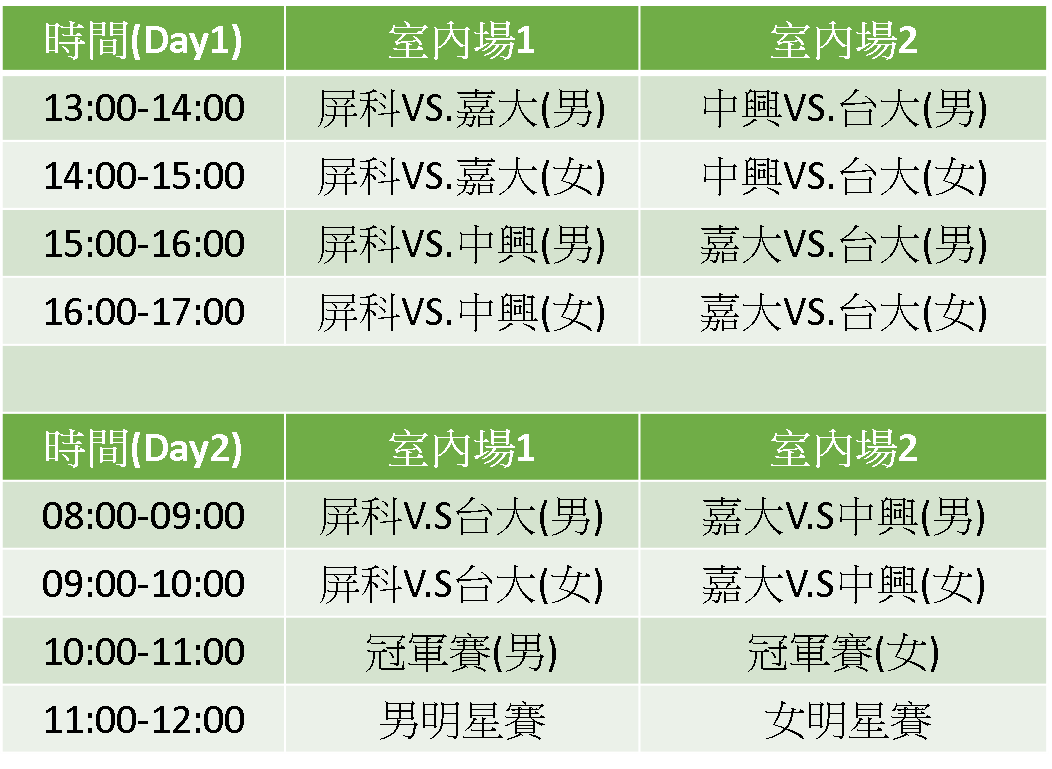 | 時間(Day1) | 室內場1 | 室內場2 |
|---|---|---|
| 13:00-14:00 | 屏科VS.嘉大(男) | 中興VS.台大(男) |
| 14:00-15:00 | 屏科VS.嘉大(女) | 中興VS.台大(女) |
| 15:00-16:00 | 屏科VS.中興(男) | 嘉大VS.台大(男) |
| 16:00-17:00 | 屏科VS.中興(女) | 嘉大VS.台大(女) |

| 時間(Day2) | 室內場1 | 室內場2 |
|---|---|---|
| 08:00-09:00 | 屏科V.S台大(男) | 嘉大V.S中興(男) |
| 09:00-10:00 | 屏科V.S台大(女) | 嘉大V.S中興(女) |
| 10:00-11:00 | 冠軍賽(男) | 冠軍賽(女) |
| 11:00-12:00 | 男明星賽 | 女明星賽 |